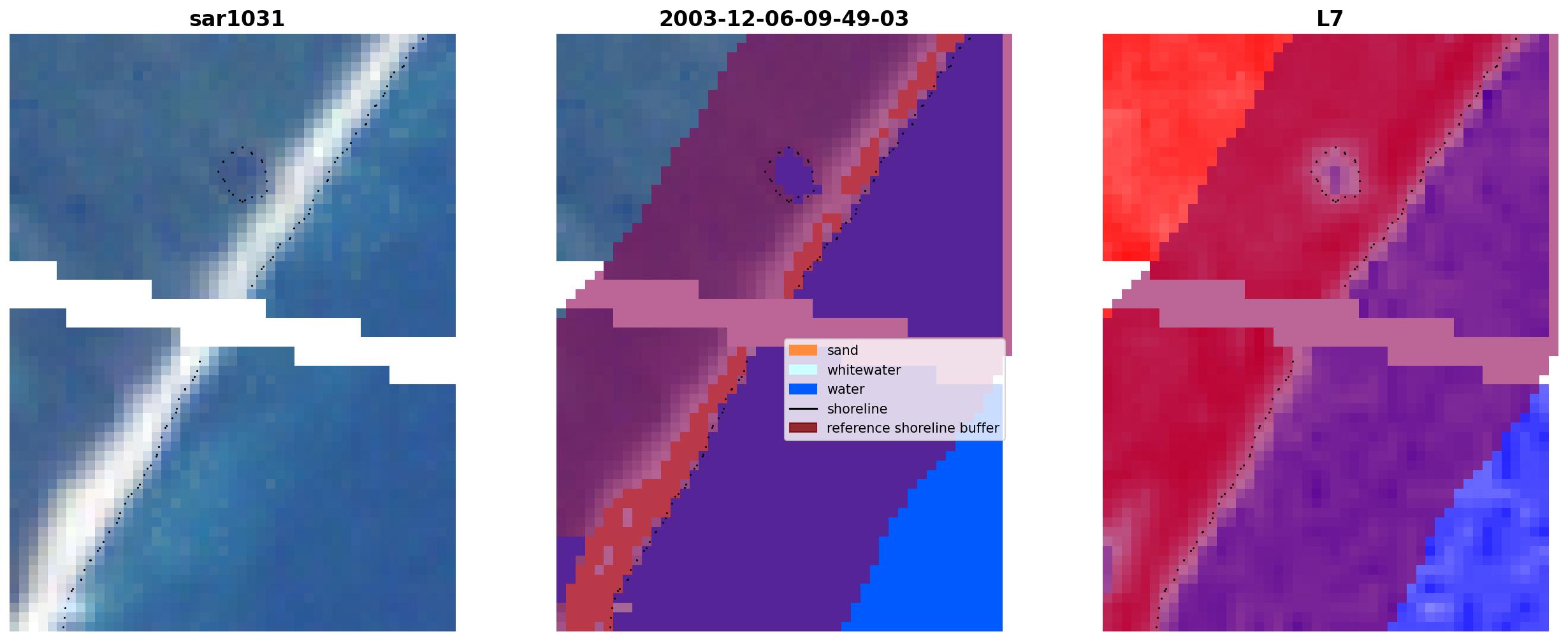 sar1031

2003-12-06-09-49-03

sand
whitewater
water
shoreline
reference shoreline buffer

L7